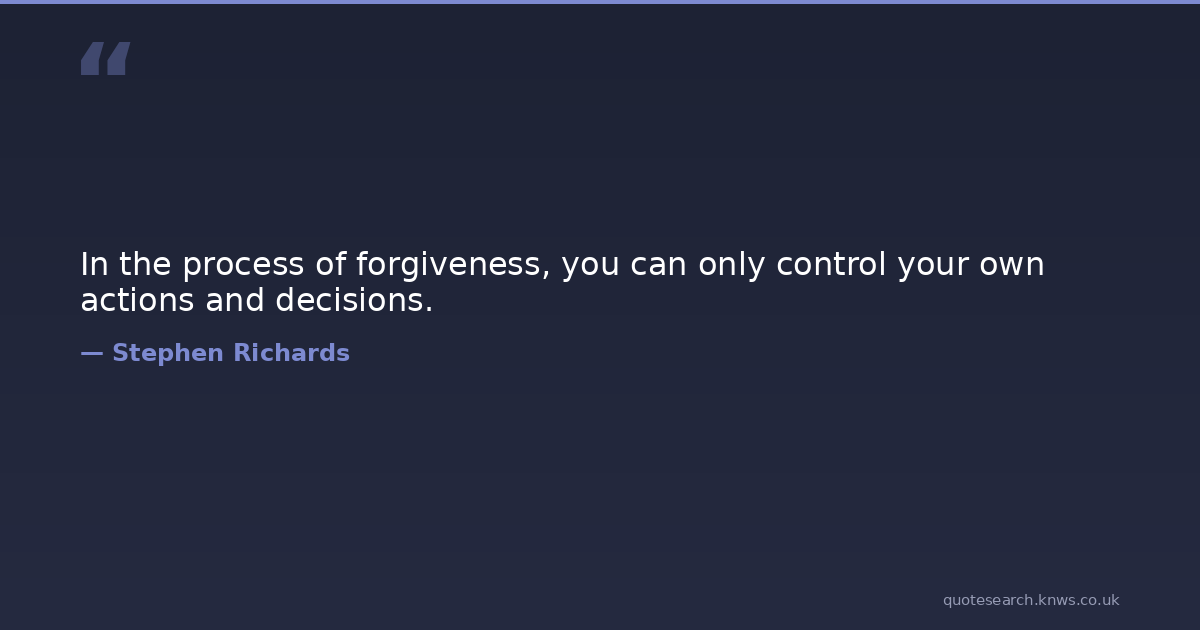 “

In the process of forgiveness, you can only control your own actions and decisions.

— Stephen Richards

quotesearch.knws.co.uk